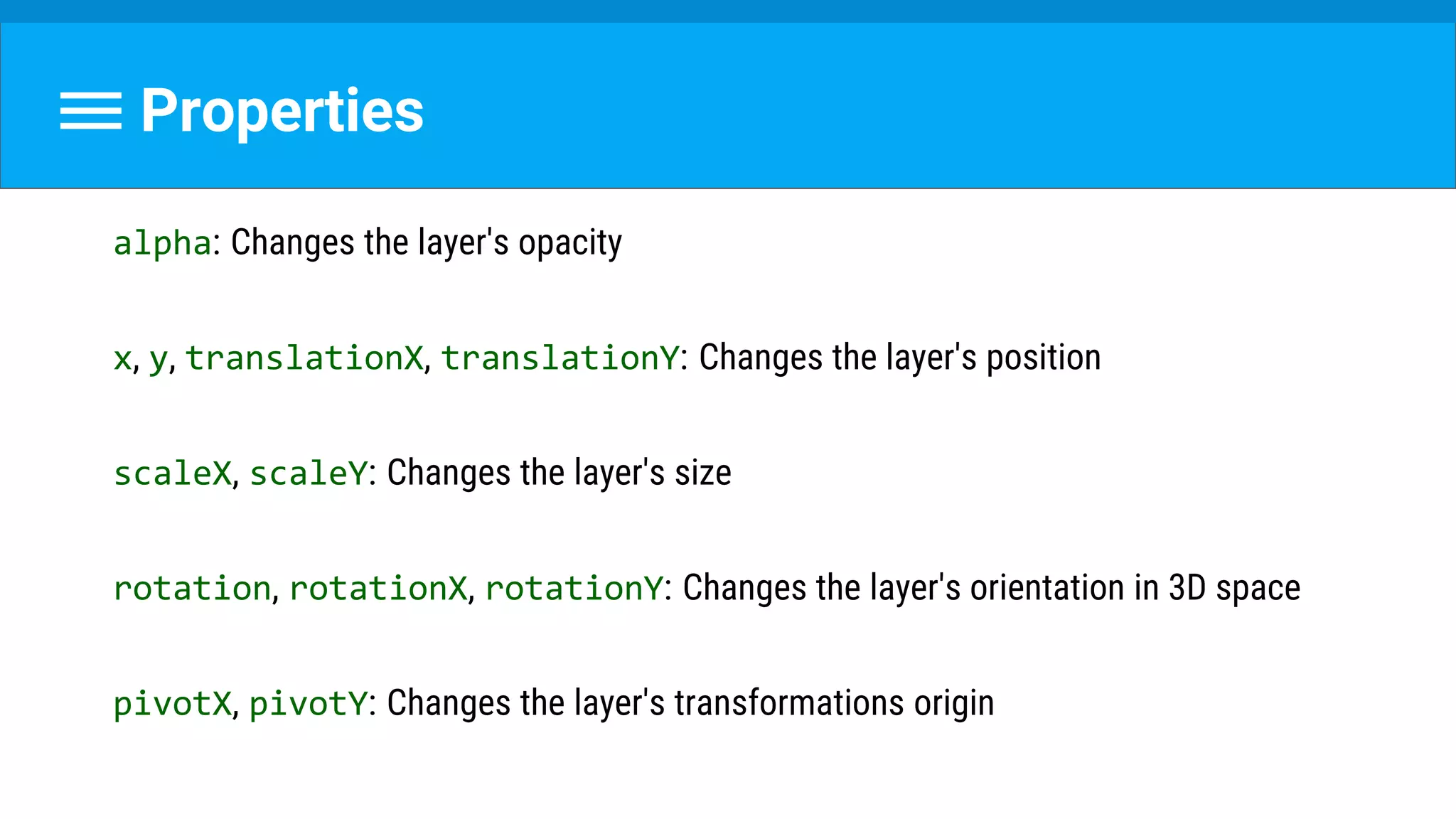 Properties

alpha: Changes the layer's opacity

x, y, translationX, translationY: Changes the layer's position

scaleX, scaleY: Changes the layer's size

rotation, rotationX, rotationY: Changes the layer's orientation in 3D space

pivotX, pivotY: Changes the layer's transformations origin